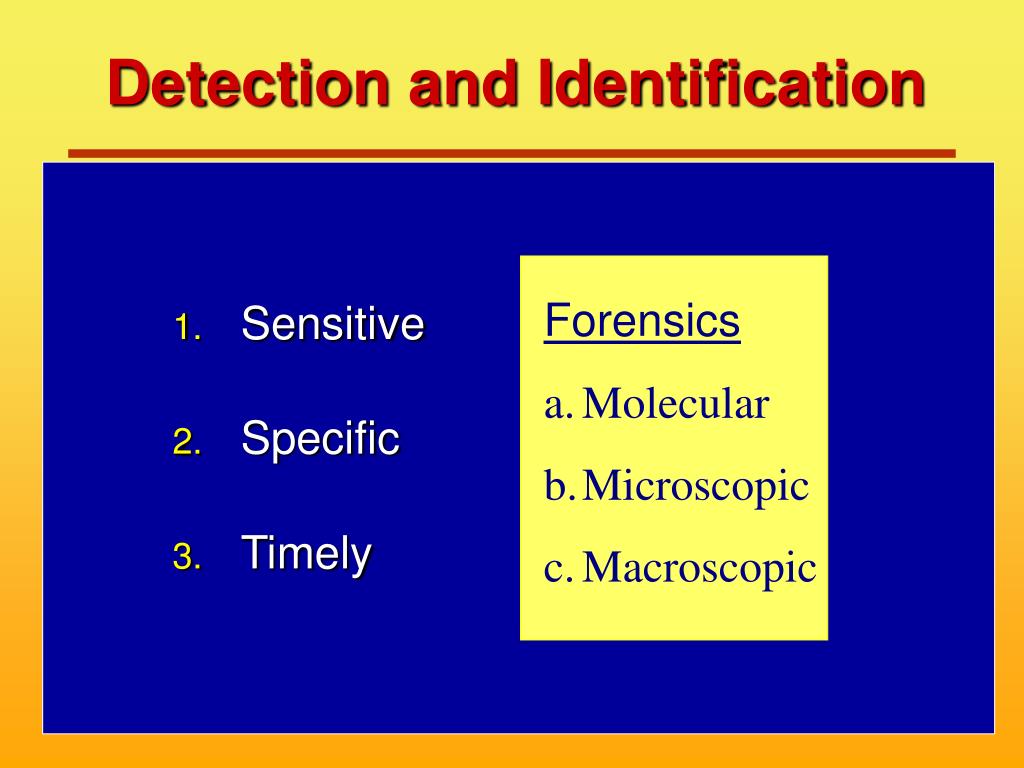 Detection and Identification

1. Sensitive
2. Specific
3. Timely

Forensics
a. Molecular
b. Microscopic
c. Macroscopic